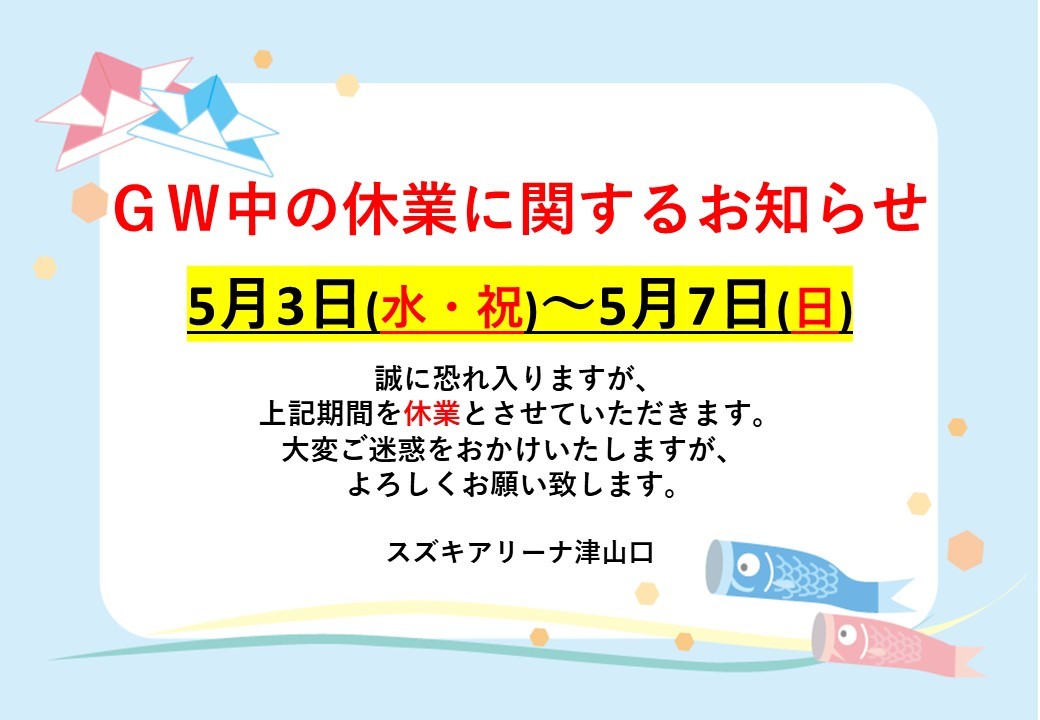 ＧＷ中の休業に関するお知らせ

5月3日(水・祝)～5月7日(日)

誠に恐れ入りますが、
上記期間を休業とさせていただきます。
大変ご迷惑をおかけいたしますが、
よろしくお願い致します。

スズキアリーナ津山口